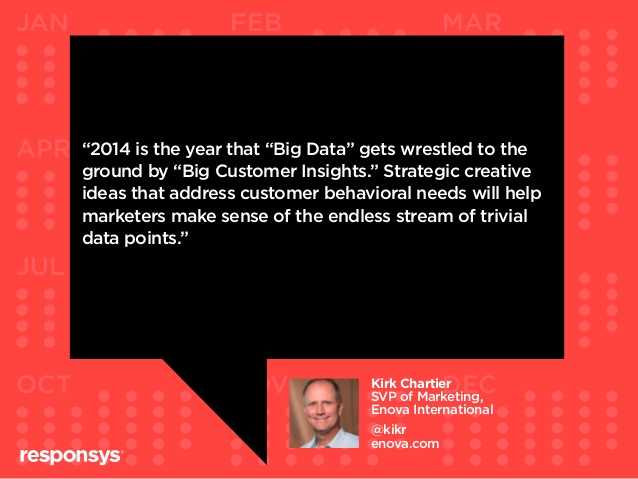 JAN

FEB

MAR

APR

JUL

OCT

DEC

“2014 is the year that “Big Data” gets wrestled to the ground by “Big Customer Insights.” Strategic creative ideas that address customer behavioral needs will help marketers make sense of the endless stream of trivial data points.”

Kirk Chartier
SVP of Marketing,
Enova International

@kikr
enova.com

responsys